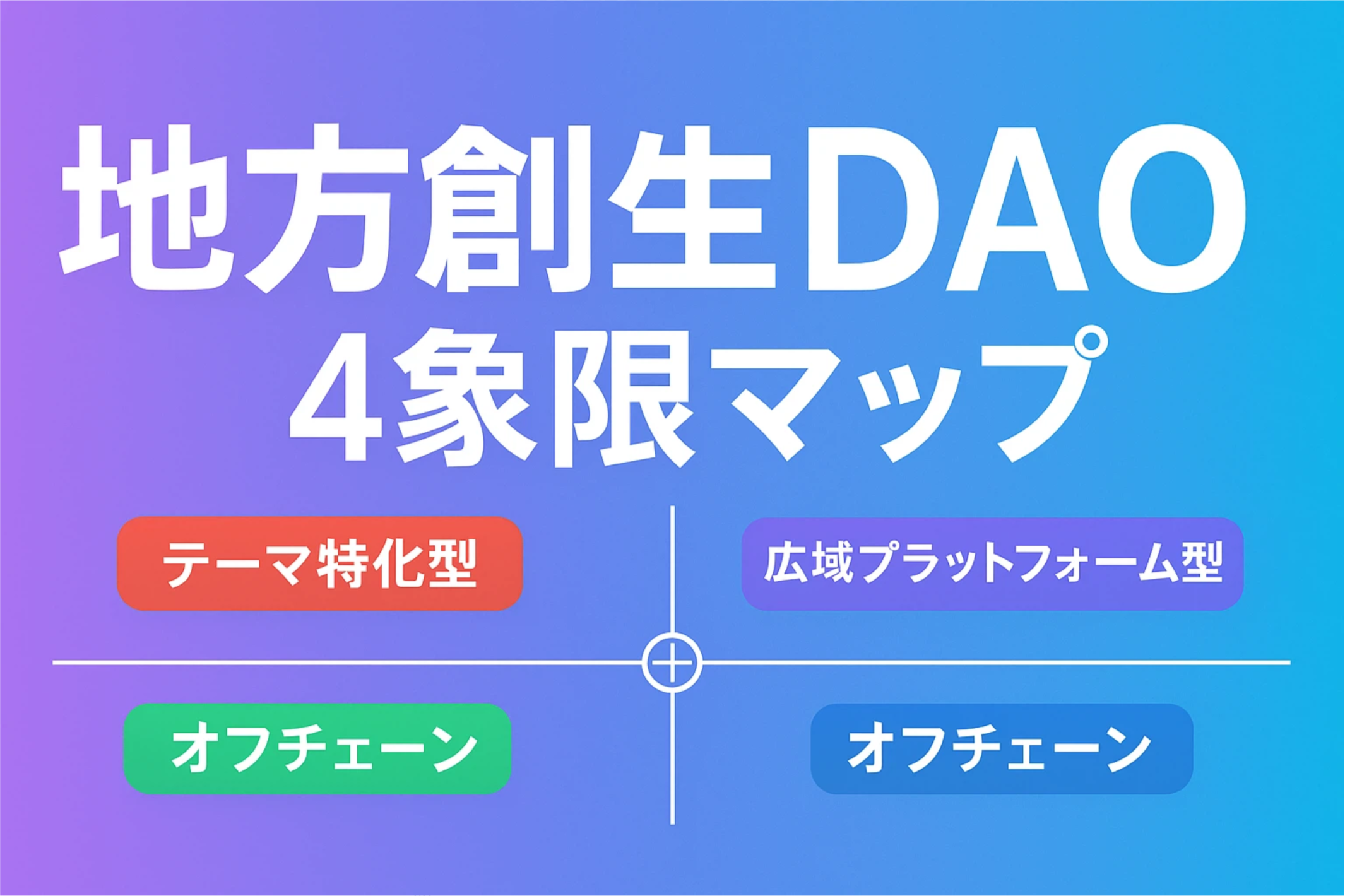 地方創生DAO
4象限マップ

テーマ特化型

広域プラットフォーム型

オフチェーン

オフチェーン